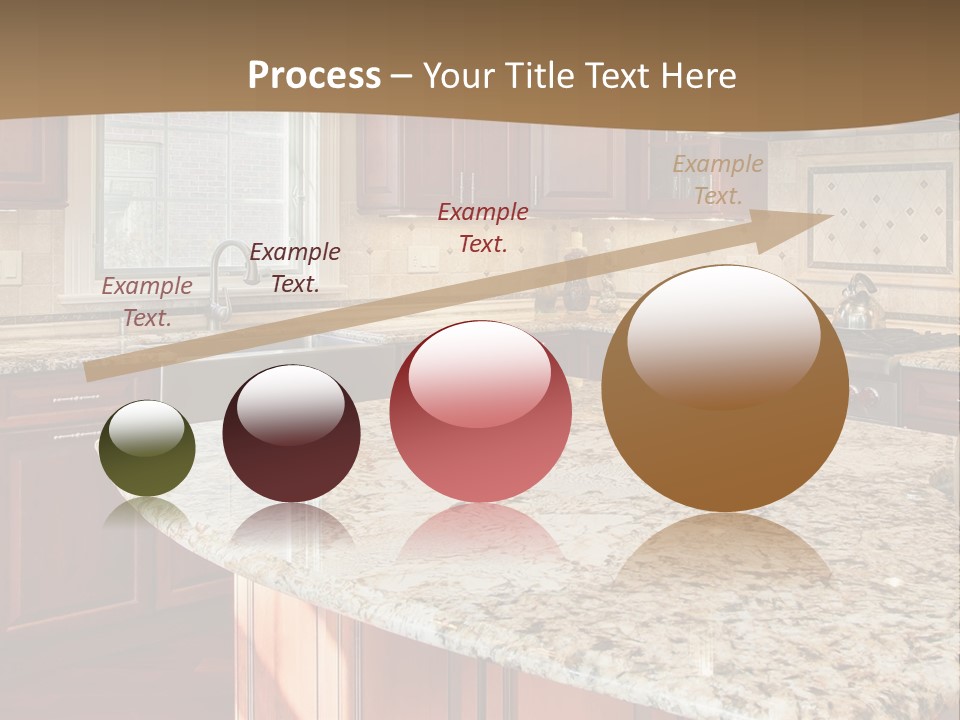 Process – Your Title Text Here

Example Text.

Example Text.

Example Text.

Example Text.